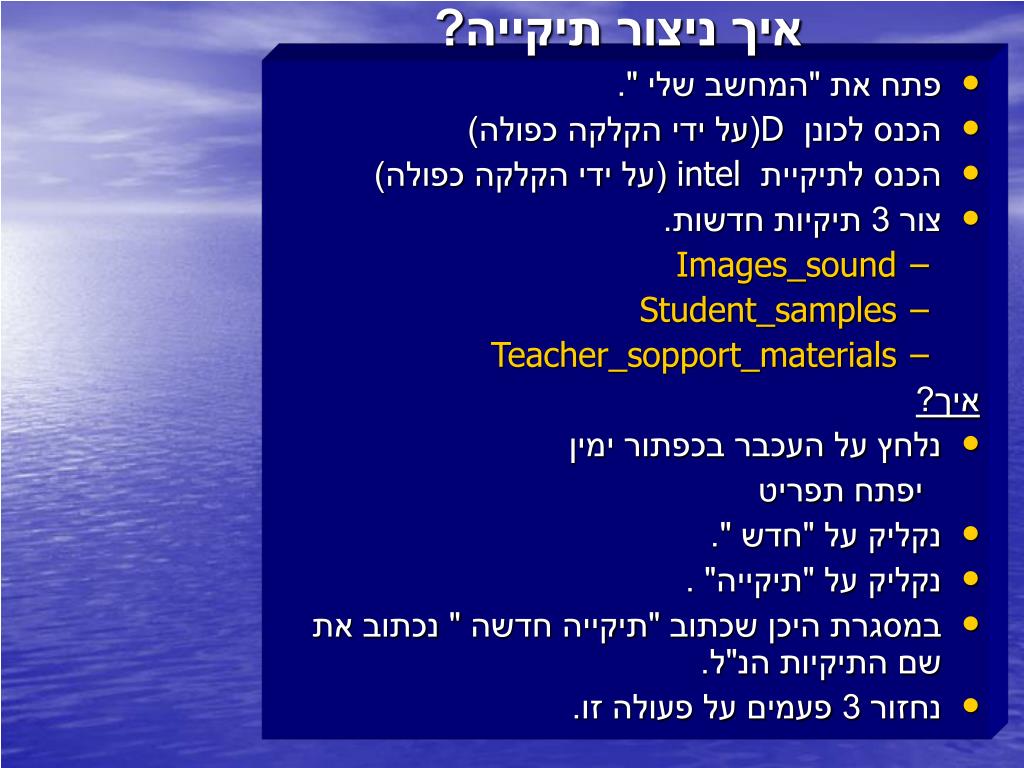 איך ניצור תיקייה?

• פתח את "המחשב שלי ".
• הכנס לכונן D(על ידי הקלקה כפולה)
• הכנס לתיקיית intel (על ידי הקלקה כפולה)
• צור 3 תיקיות חדשות.
– Images_sound
– Student_samples
– Teacher_sopport_materials

איך?
• נלחץ על העכבר בכפתור ימין
יפתח תפריט
• נקליק על "חדש ".
• נקליק על "תיקייה" .
• במסגרת היכן שכתוב "תיקייה חדשה " נכתוב את שם התיקיות הנ"ל.
• נחזור 3 פעמים על פעולה זו.